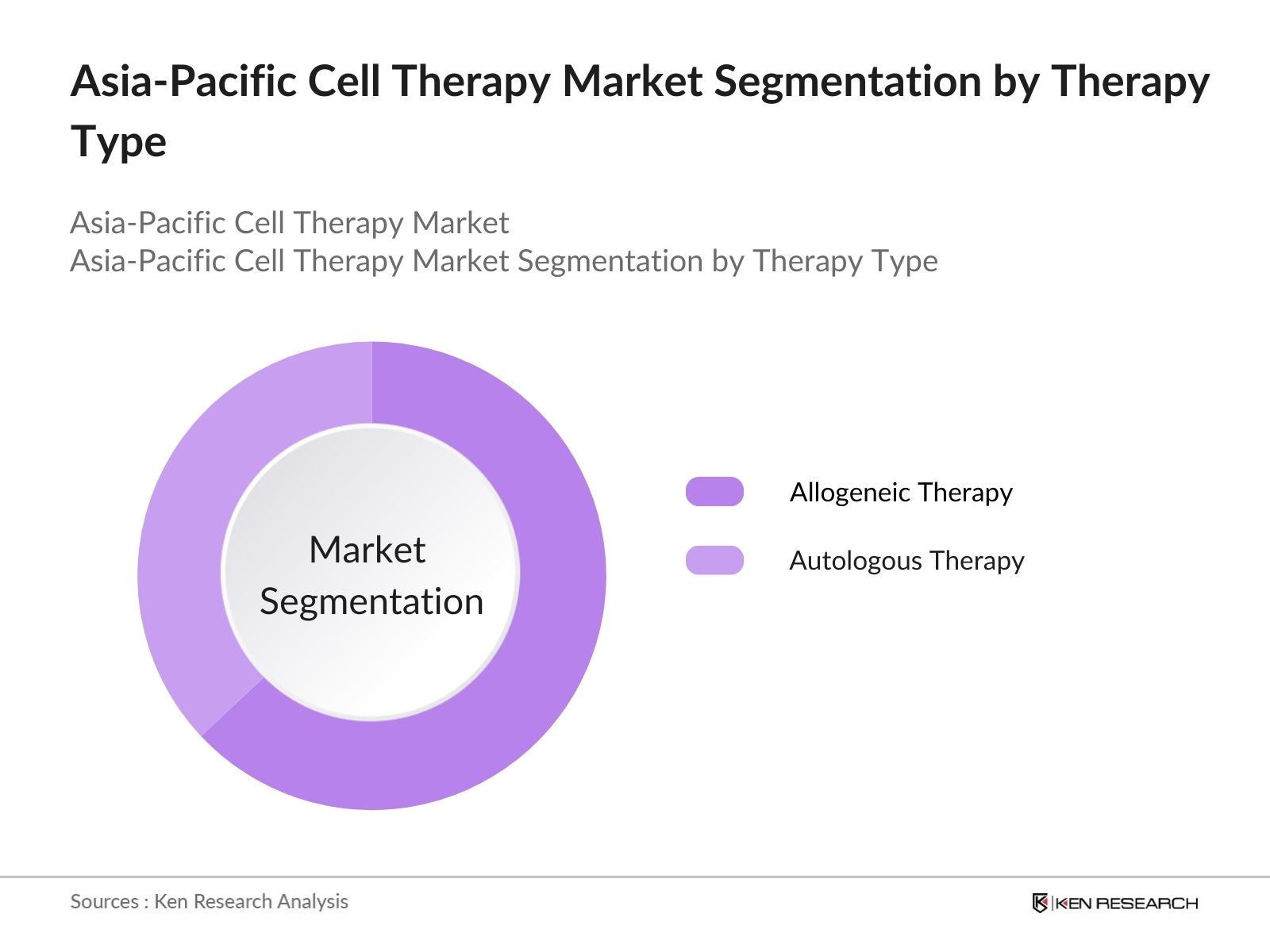 Asia-Pacific Cell Therapy Market Segmentation by Therapy Type

Asia-Pacific Cell Therapy Market
Asia-Pacific Cell Therapy Market Segmentation by Therapy Type

Market Segmentation

Allogeneic Therapy
Autologous Therapy

Sources : Ken Research Analysis

KEN RESEARCH